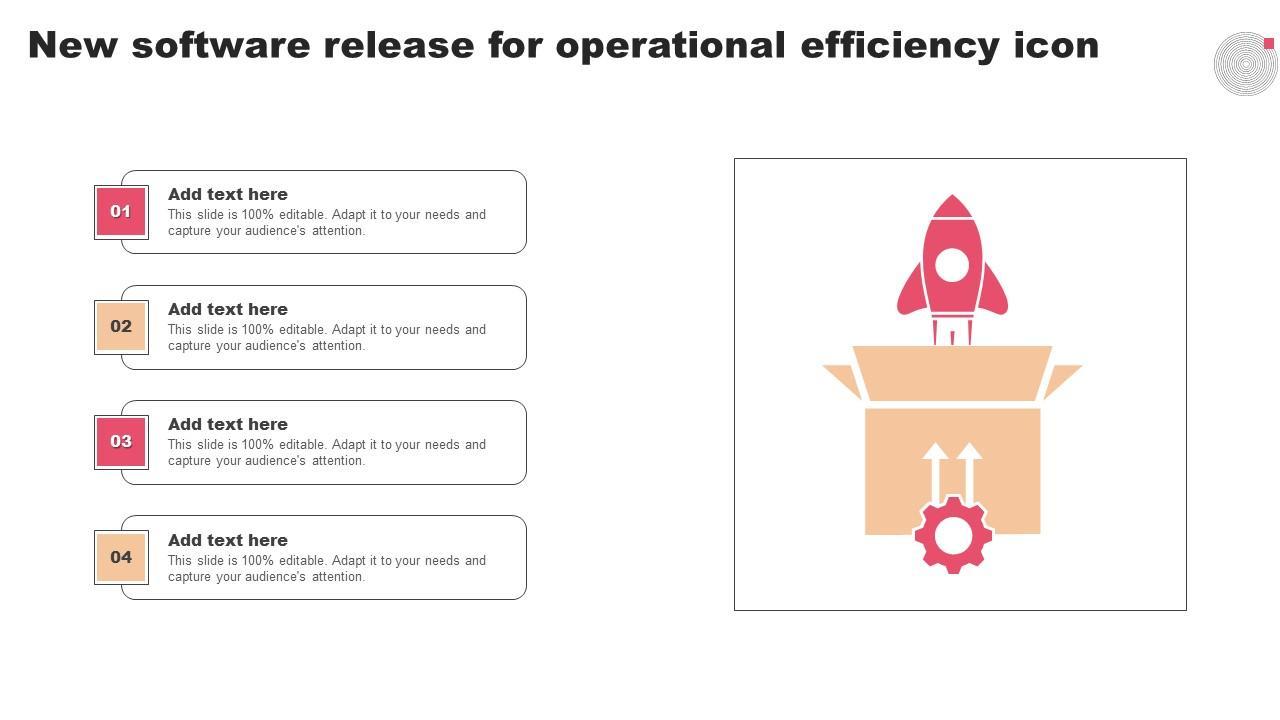 New software release for operational efficiency icon

01
Add text here
This slide is 100% editable. Adapt it to your needs and capture your audience's attention.

02
Add text here
This slide is 100% editable. Adapt it to your needs and capture your audience's attention.

03
Add text here
This slide is 100% editable. Adapt it to your needs and capture your audience's attention.

04
Add text here
This slide is 100% editable. Adapt it to your needs and capture your audience's attention.